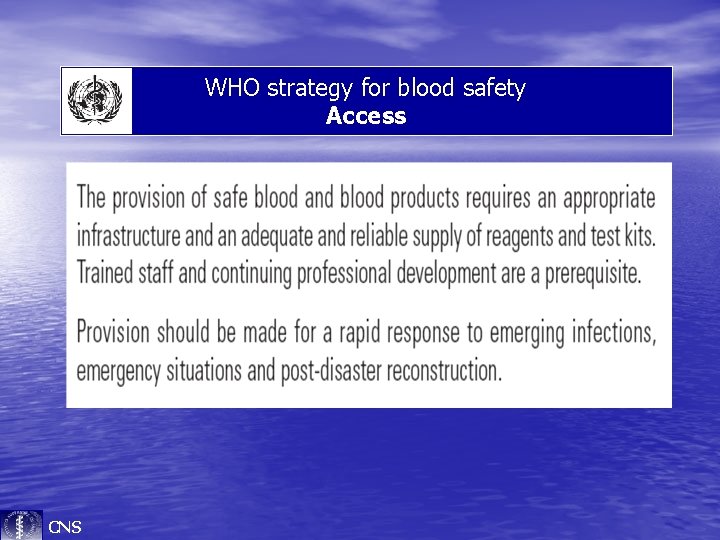 WHO strategy for blood safety
Access

The provision of safe blood and blood products requires an appropriate infrastructure and an adequate and reliable supply of reagents and test kits. Trained staff and continuing professional development are a prerequisite.

Provision should be made for a rapid response to emerging infections, emergency situations and post-disaster reconstruction.

CNS